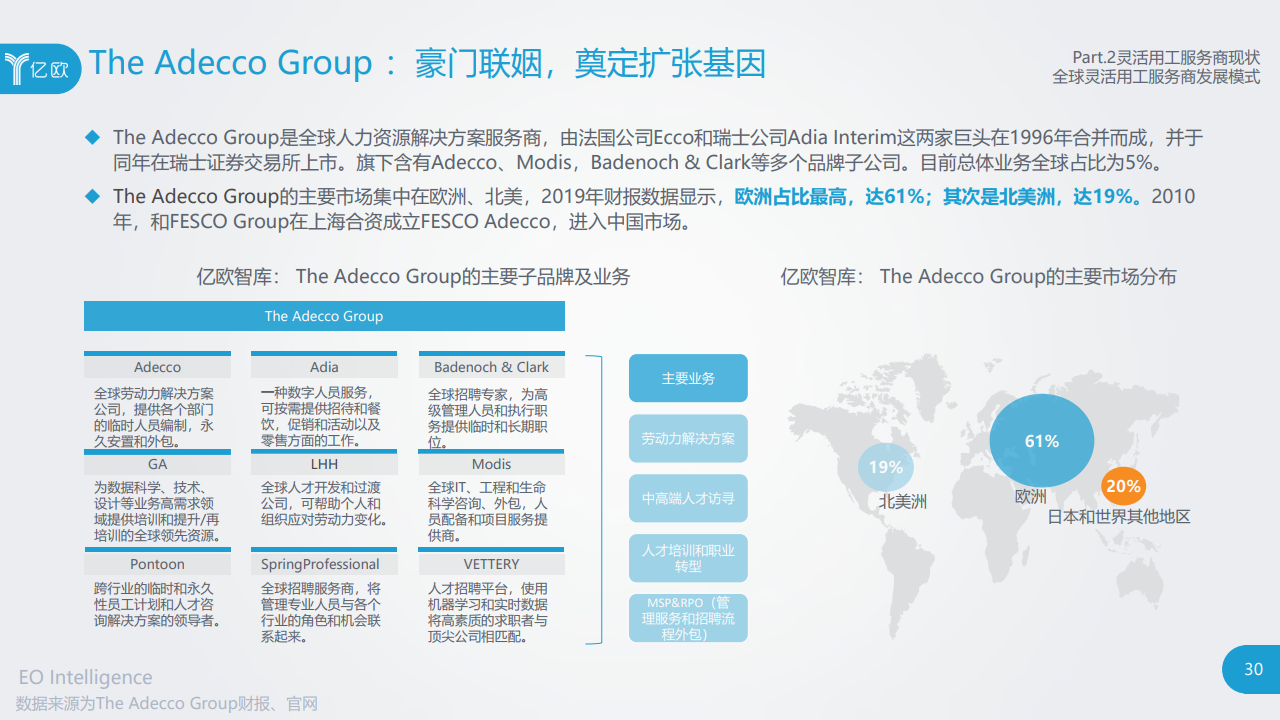 亿欧

The Adecco Group：豪门联姻，奠定扩张基因

Part.2灵活用工服务商现状
全球灵活用工服务商发展模式

◆ The Adecco Group是全球人力资源解决方案服务商，由法国公司Ecco和瑞士公司Adia Interim这两家巨头在1996年合并而成，并于同年在瑞士证券交易所上市。旗下含有Adecco、Modis，Badenoch & Clark等多个品牌子公司。目前总体业务全球占比为5%。

◆ The Adecco Group的主要市场集中在欧洲、北美，2019年财报数据显示，欧洲占比最高，达61%；其次是北美洲，达19%。2010年，和FESCO Group在上海合资成立FESCO Adecco，进入中国市场。

亿欧智库： The Adecco Group的主要子品牌及业务

The Adecco Group

Adecco
全球劳动力解决方案公司，提供各个部门的临时人员编制，永久安置和外包。

Adia
一种数字人员服务，可按需提供招待和餐饮，促销和活动以及零售方面的工作。

Badenoch & Clark
全球招聘专家，为高级管理人员和执行职务提供临时和长期职位。

GA
为数据科学、技术、设计等业务高需求领域提供培训和提升/再培训的全球领先资源。

LHH
全球人才开发和过渡公司，可帮助个人和组织应对劳动力变化。

Modis
全球IT、工程和生命科学咨询、外包，人员配备和项目服务提供商。

Pontoon
跨行业的临时和永久性员工计划和人才咨询解决方案的领导者。

SpringProfessional
全球招聘服务商，将管理专业人员与各个行业的角色和机会联系起来。

VETTERY
人才招聘平台，使用机器学习和实时数据将高素质的求职者与顶尖公司相匹配。

主要业务
劳动力解决方案
中高端人才访寻
人才培训和职业转型
MSP&RPO（管理服务和招聘流程外包）

亿欧智库： The Adecco Group的主要市场分布

19%
北美洲
61%
欧洲
20%
日本和世界其他地区

EO Intelligence
数据来源为The Adecco Group财报、官网

30